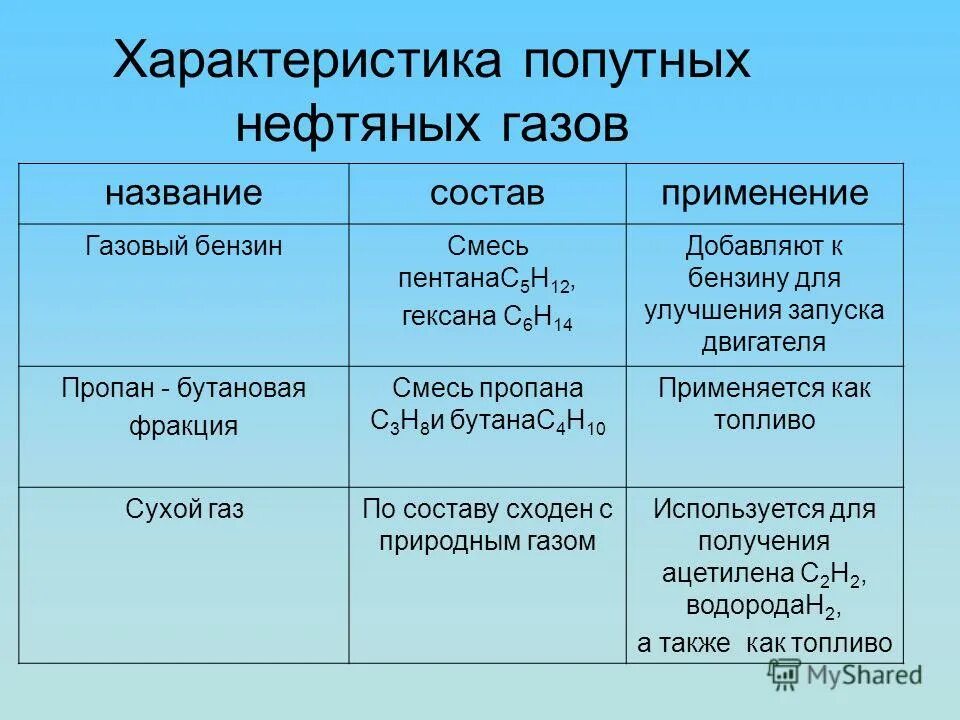 Характеристика попутных нефтяных газов

| название | состав | применение |
|---|---|---|
| Газовый бензин | Смесь пентана$C_5H_{12}$, гексана $C_6H_{14}$ | Добавляют к бензину для улучшения запуска двигателя |
| Пропан - бутановая фракция | Смесь пропана $C_3H_8$и бутана$C_4H_{10}$ | Применяется как топливо |
| Сухой газ | По составу сходен с природным газом | Используется для получения ацетилена $C_2H_2$, водорода$H_2$, а также как топливо |

MyShared